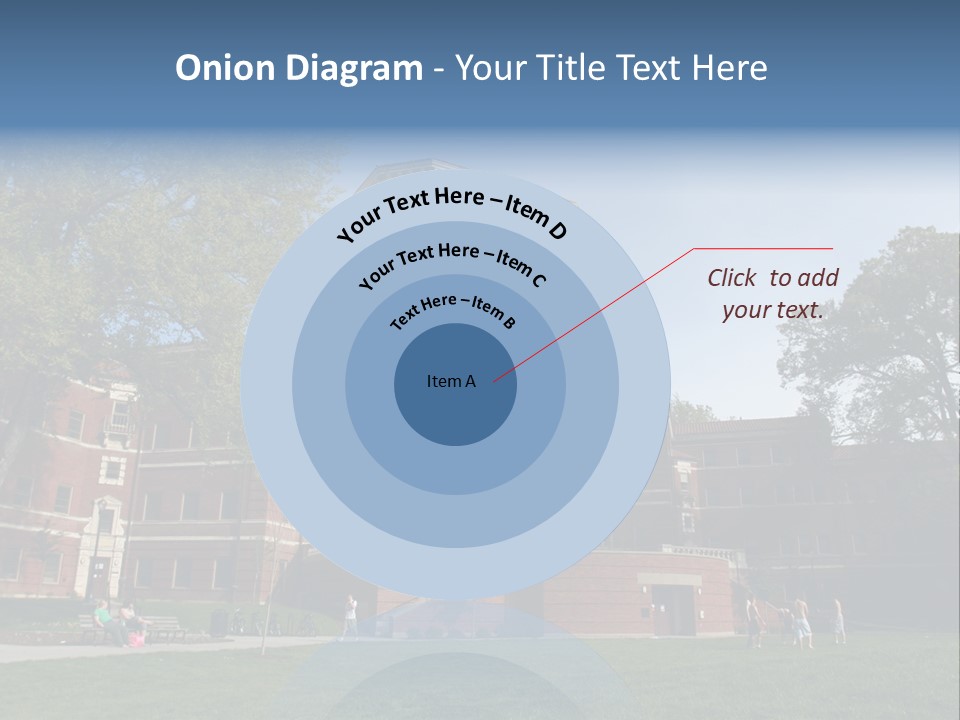 Onion Diagram - Your Title Text Here

Your Text Here – Item D

Your Text Here – Item C

Text Here – Item B

Item A

Click to add your text.